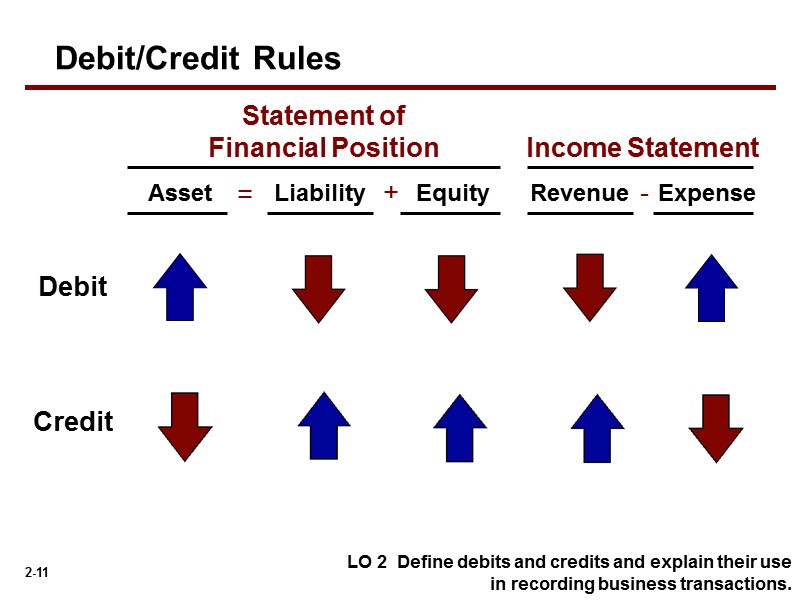 Debit/Credit Rules

Statement of Financial Position

Income Statement

Asset = Liability + Equity

Revenue - Expense

Debit

Credit

2-11

LO 2 Define debits and credits and explain their use in recording business transactions.